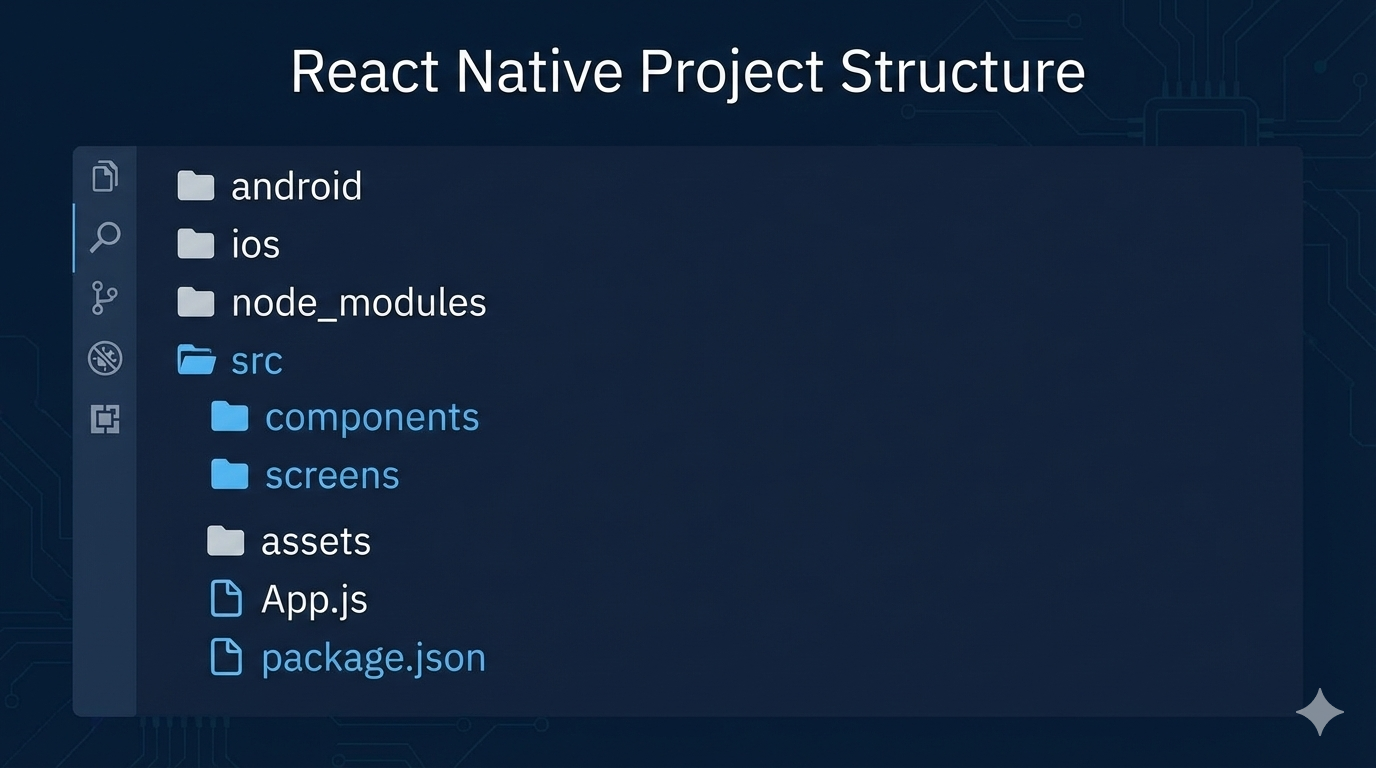 React Native Project Structure

android
ios
node_modules
src
components
screens
assets
App.js
package.json